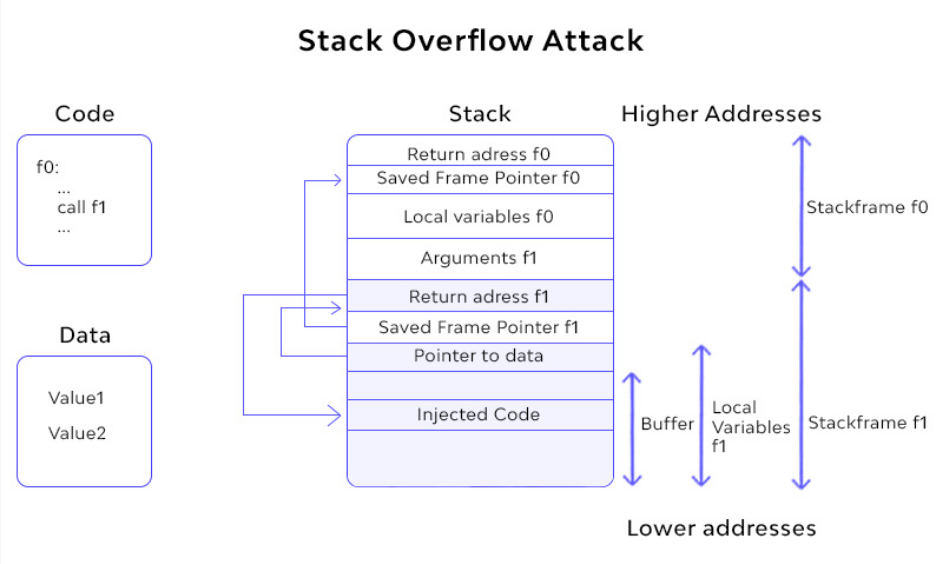 Stack Overflow Attack

Code

f0:
...
call f1
...

Data

Value1
Value2

Stack

Return adress f0
Saved Frame Pointer f0
Local variables f0
Arguments f1
Return adress f1
Saved Frame Pointer f1
Pointer to data

Injected Code

Higher Addresses

Stackframe f0

Buffer

Local Variables f1

Stackframe f1

Lower addresses